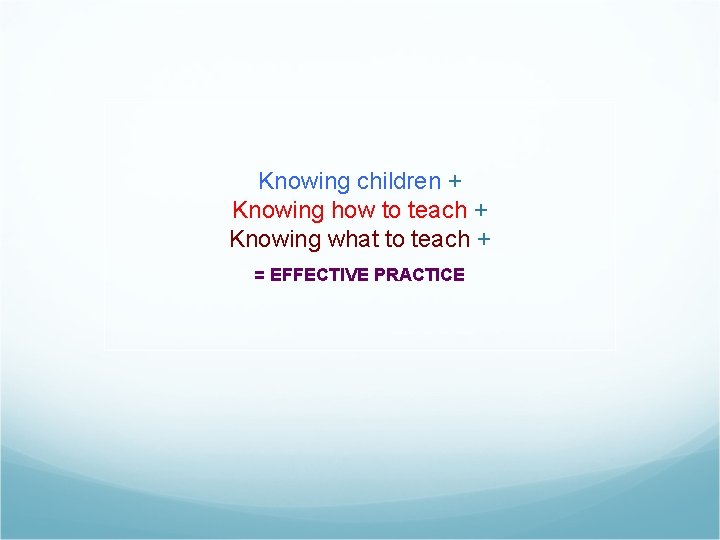 Knowing children +
Knowing how to teach +
Knowing what to teach +

= EFFECTIVE PRACTICE